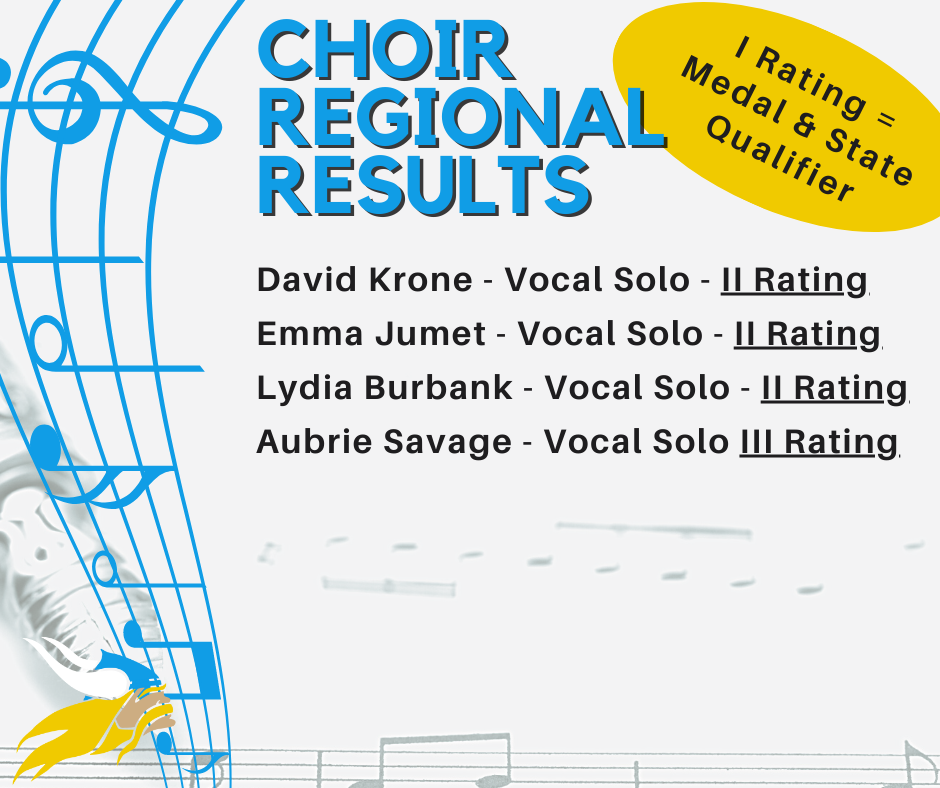 CHOIR REGIONAL RESULTS

I Rating = Medal & State Qualifier

David Krone - Vocal Solo - II Rating

Emma Jumet - Vocal Solo - II Rating

Lydia Burbank - Vocal Solo - II Rating

Aubrie Savage - Vocal Solo III Rating